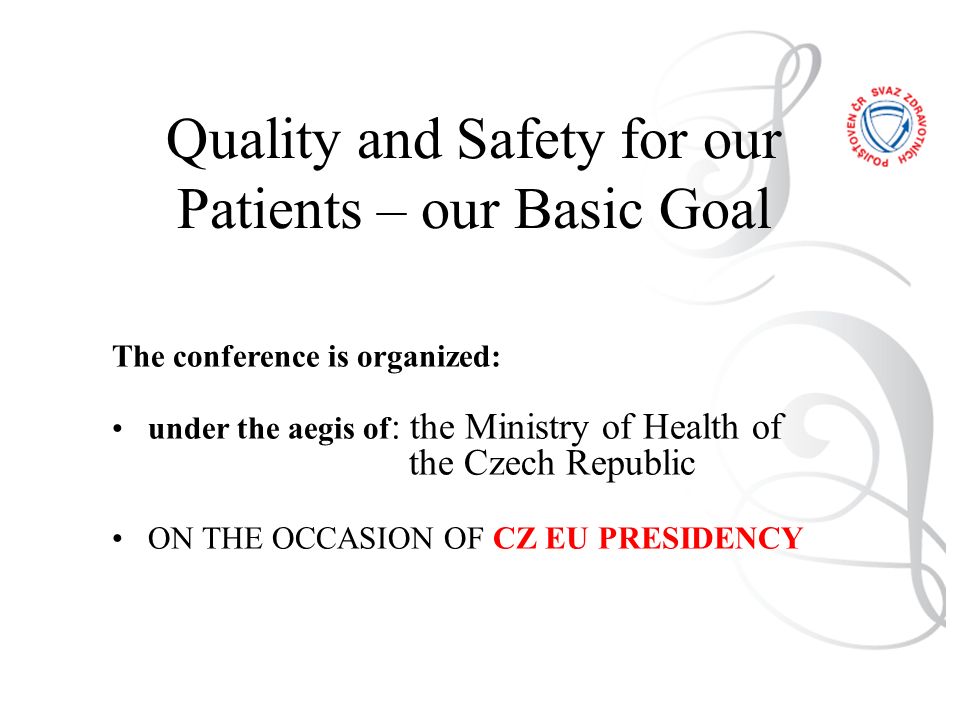 SVAZ ZDRAVOTNÍCH POJIŠŤOVEN ČR

Quality and Safety for our Patients – our Basic Goal

The conference is organized:

• under the aegis of: the Ministry of Health of the Czech Republic

• ON THE OCCASION OF CZ EU PRESIDENCY